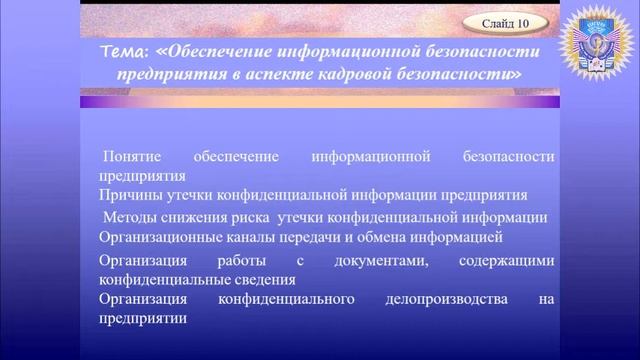 Слайд 10

Тема: «Обеспечение информационной безопасности предприятия в аспекте кадровой безопасности»

Понятие обеспечение информационной безопасности предприятия

Причины утечки конфиденциальной информации предприятия

Методы снижения риска утечки конфиденциальной информации

Организационные каналы передачи и обмена информацией

Организация работы с документами, содержащими конфиденциальные сведения

Организация конфиденциального делопроизводства на предприятии